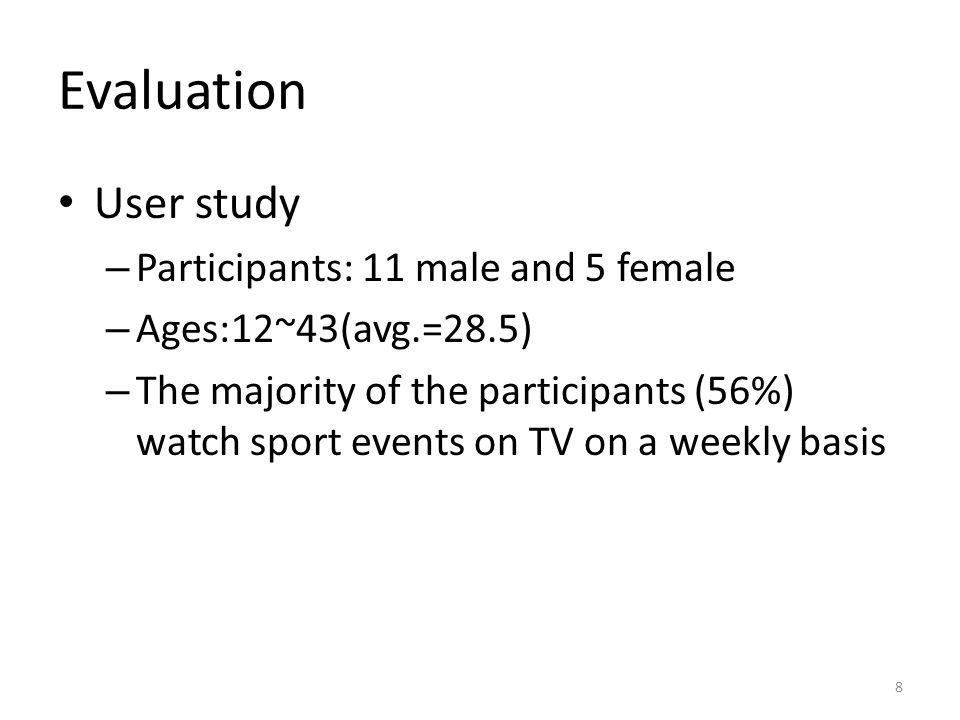 Evaluation

• User study

– Participants: 11 male and 5 female

– Ages:12~43(avg.=28.5)

– The majority of the participants (56%) watch sport events on TV on a weekly basis

8